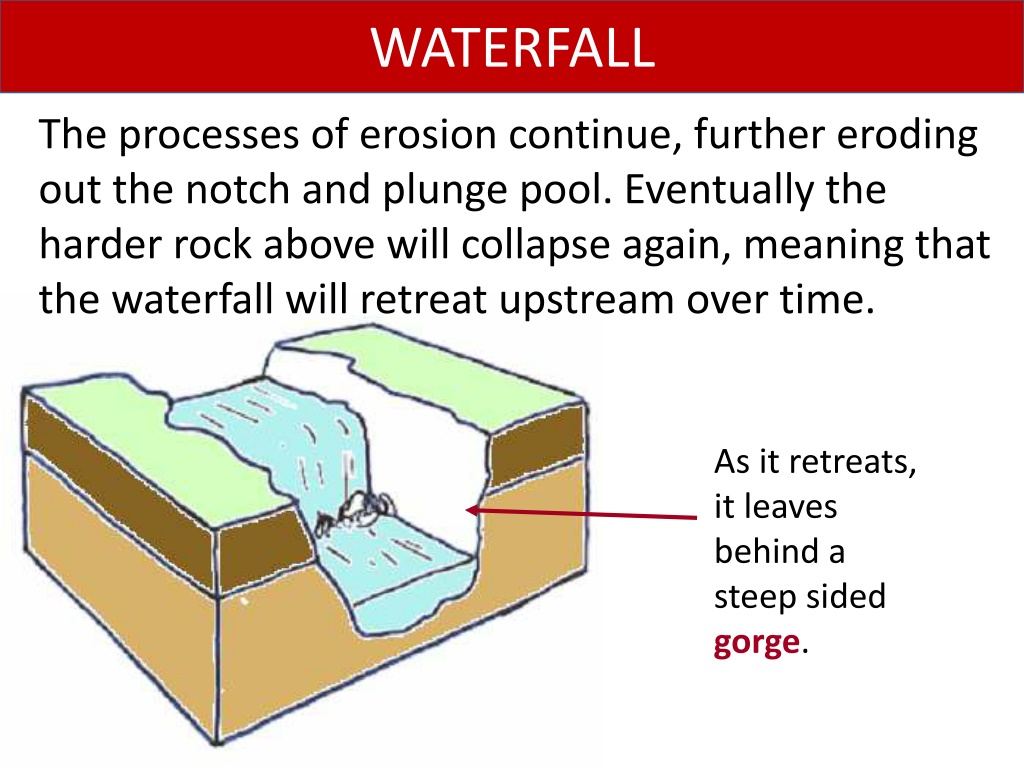 WATERFALL

The processes of erosion continue, further eroding out the notch and plunge pool. Eventually the harder rock above will collapse again, meaning that the waterfall will retreat upstream over time.

As it retreats, it leaves behind a steep sided gorge.